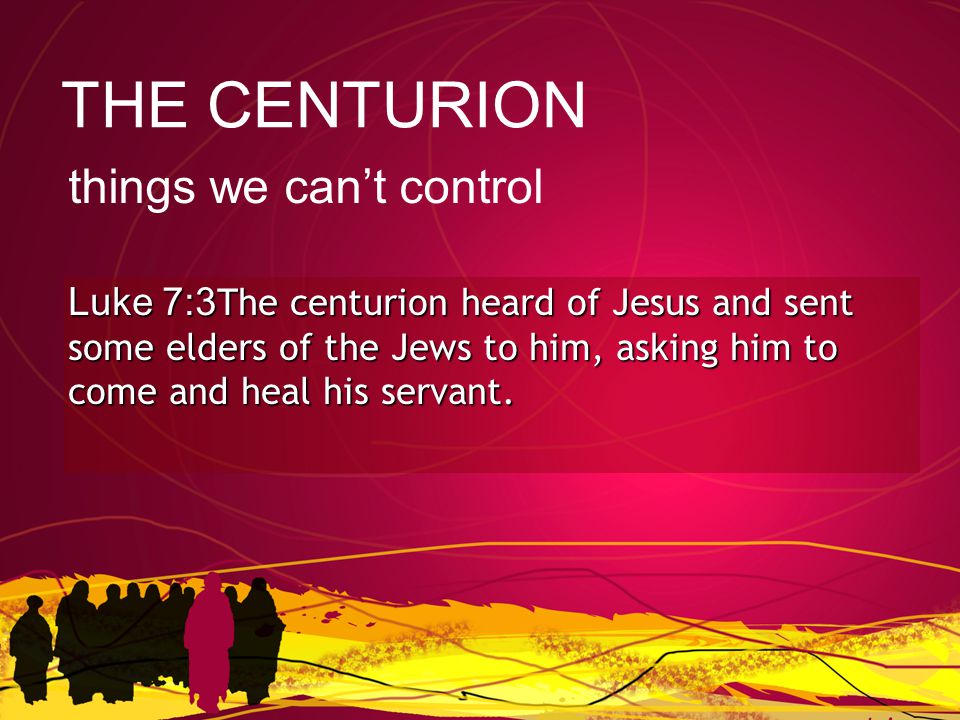 THE CENTURION

things we can’t control

Luke 7:3The centurion heard of Jesus and sent some elders of the Jews to him, asking him to come and heal his servant.